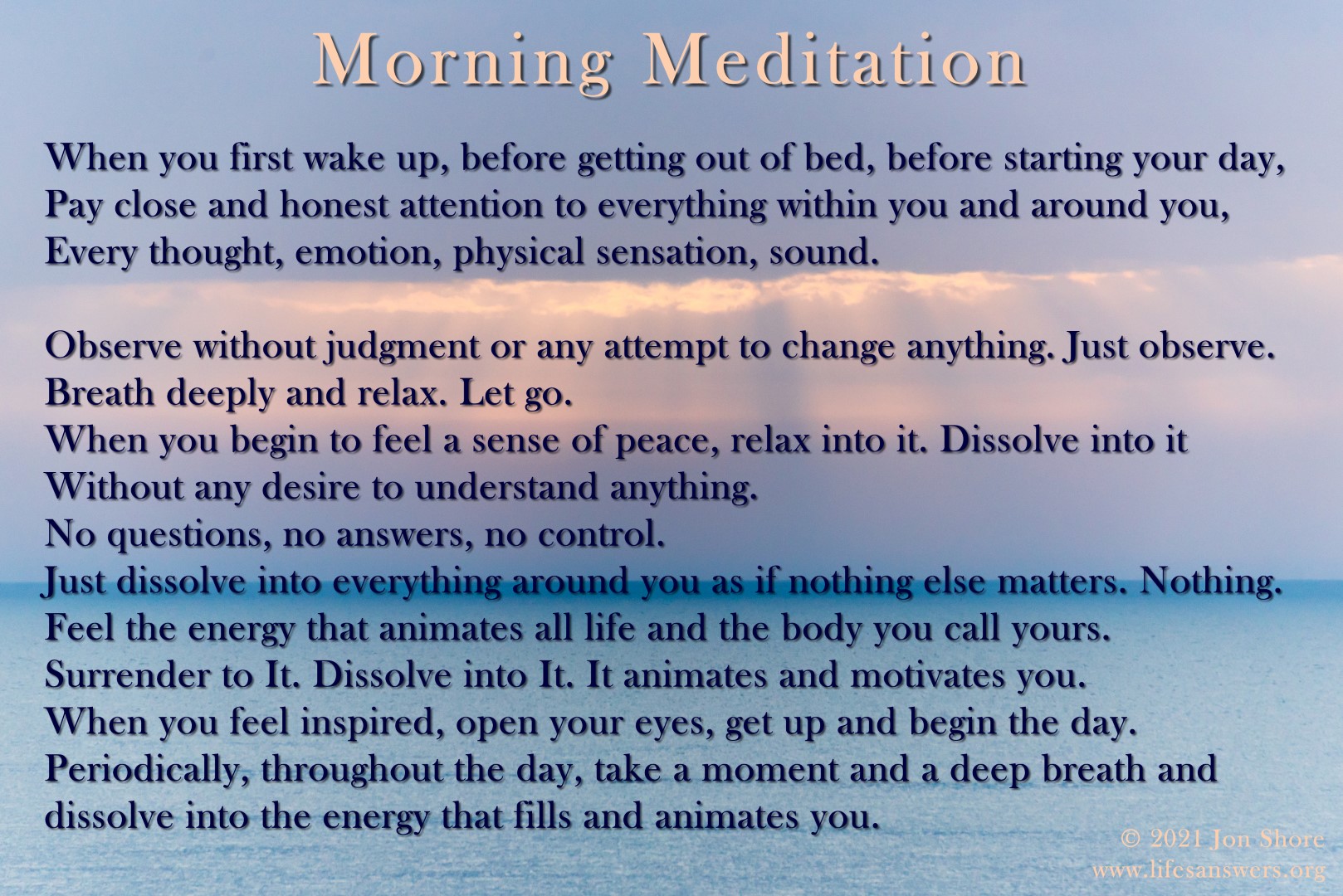 Morning Meditation

When you first wake up, before getting out of bed, before starting your day,
Pay close and honest attention to everything within you and around you,
Every thought, emotion, physical sensation, sound.

Observe without judgment or any attempt to change anything. Just observe.
Breath deeply and relax. Let go.
When you begin to feel a sense of peace, relax into it. Dissolve into it
Without any desire to understand anything.
No questions, no answers, no control.
Just dissolve into everything around you as if nothing else matters. Nothing.
Feel the energy that animates all life and the body you call yours.
Surrender to It. Dissolve into It. It animates and motivates you.
When you feel inspired, open your eyes, get up and begin the day.
Periodically, throughout the day, take a moment and a deep breath and dissolve into the energy that fills and animates you.

© 2021 Jon Shore
www.lifesanswers.org